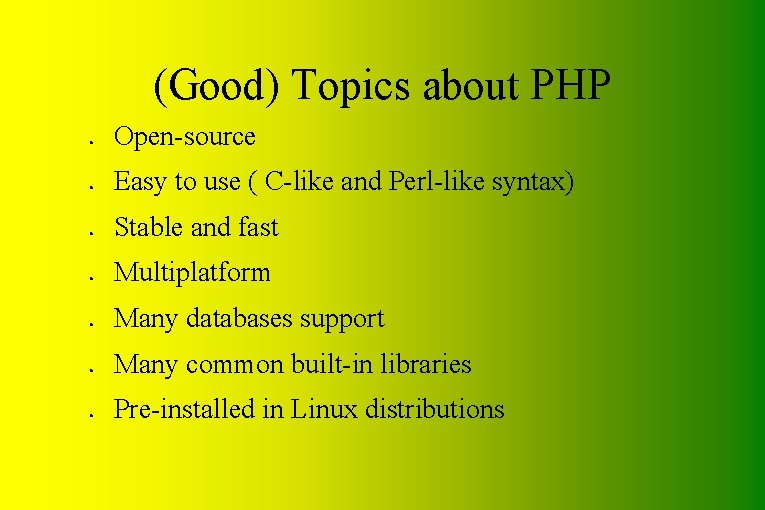 (Good) Topics about PHP

- Open-source
- Easy to use ( C-like and Perl-like syntax)
- Stable and fast
- Multiplatform
- Many databases support
- Many common built-in libraries
- Pre-installed in Linux distributions